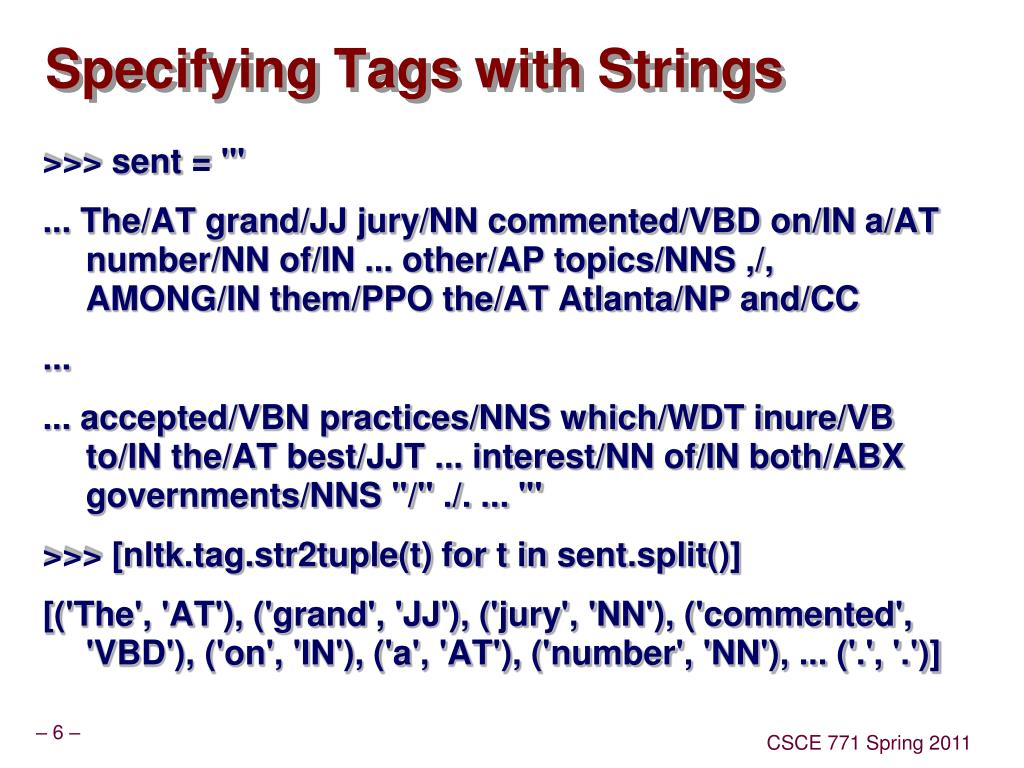 Specifying Tags with Strings

>>> sent = '''

... The/AT grand/JJ jury/NN commented/VBD on/IN a/AT number/NN of/IN ... other/AP topics/NNS ,/, AMONG/IN them/PPO the/AT Atlanta/NP and/CC

...

... accepted/VBN practices/NNS which/WDT inure/VB to/IN the/AT best/JJT ... interest/NN of/IN both/ABX governments/NNS ''/'' ./. ... '''

>>> [nltk.tag.str2tuple(t) for t in sent.split()]

[('The', 'AT'), ('grand', 'JJ'), ('jury', 'NN'), ('commented', 'VBD'), ('on', 'IN'), ('a', 'AT'), ('number', 'NN'), ... ('.', '.')]

– 6 –

CSCE 771 Spring 2011